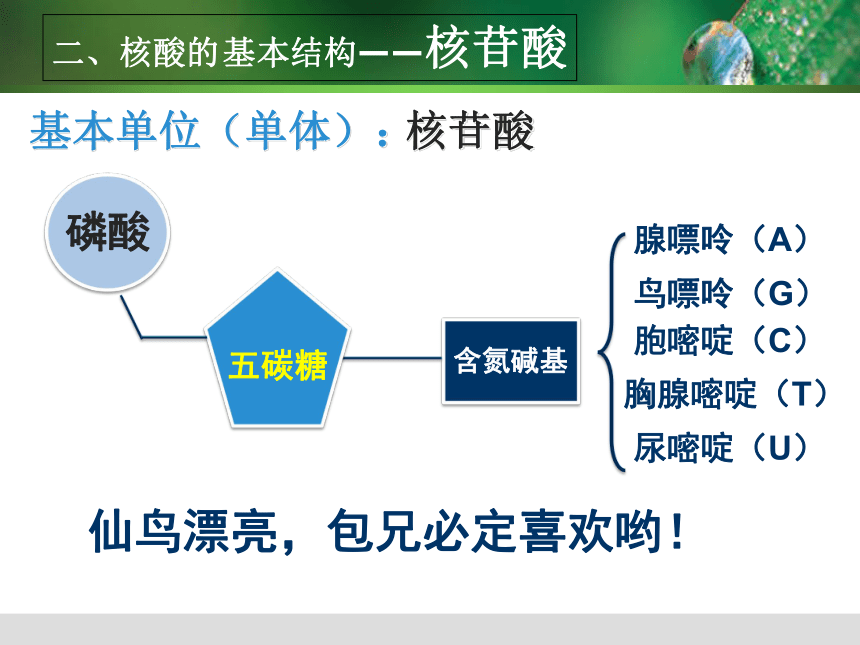 二、核酸的基本结构——核苷酸

基本单位（单体）：核苷酸

磷酸

五碳糖

含氮碱基

腺嘌呤（A）
鸟嘌呤（G）
胞嘧啶（C）
胸腺嘧啶（T）
尿嘧啶（U）

仙鸟漂亮，包兄必定喜欢哟！